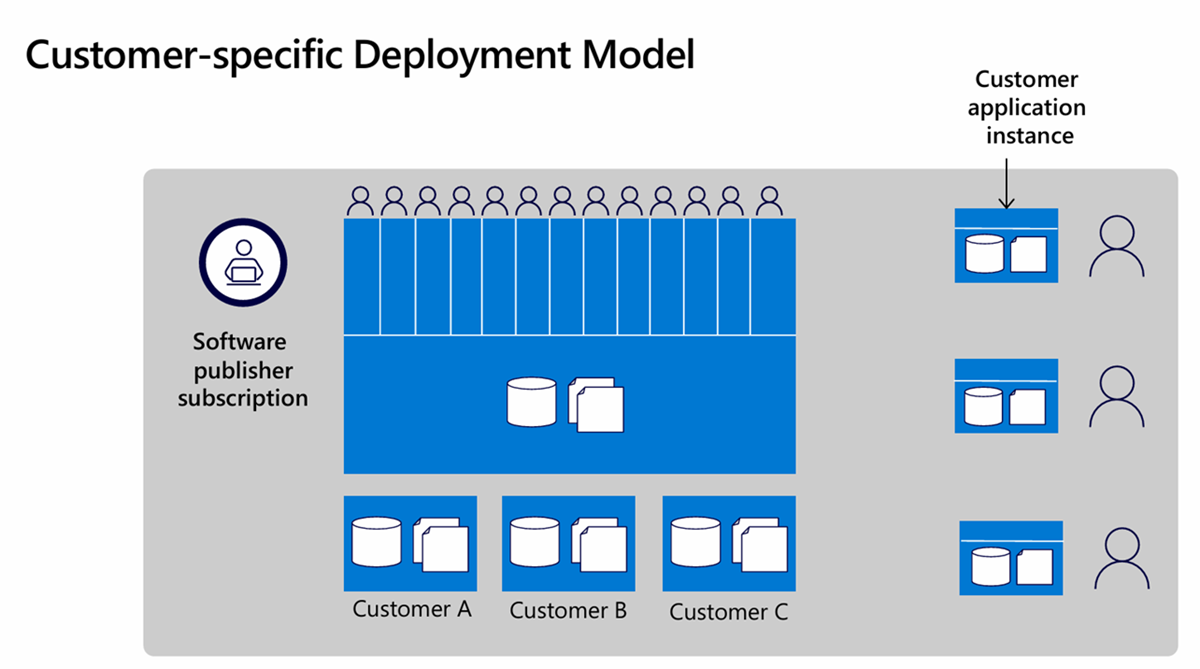 Customer-specific Deployment Model

Customer application instance

Software publisher subscription

Customer A

Customer B

Customer C